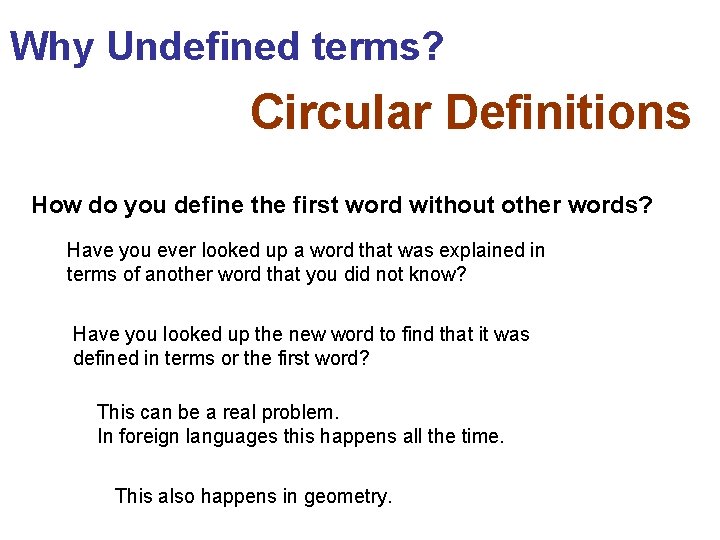 Why Undefined terms?

Circular Definitions

How do you define the first word without other words?

Have you ever looked up a word that was explained in terms of another word that you did not know?

Have you looked up the new word to find that it was defined in terms or the first word?

This can be a real problem.
In foreign languages this happens all the time.

This also happens in geometry.